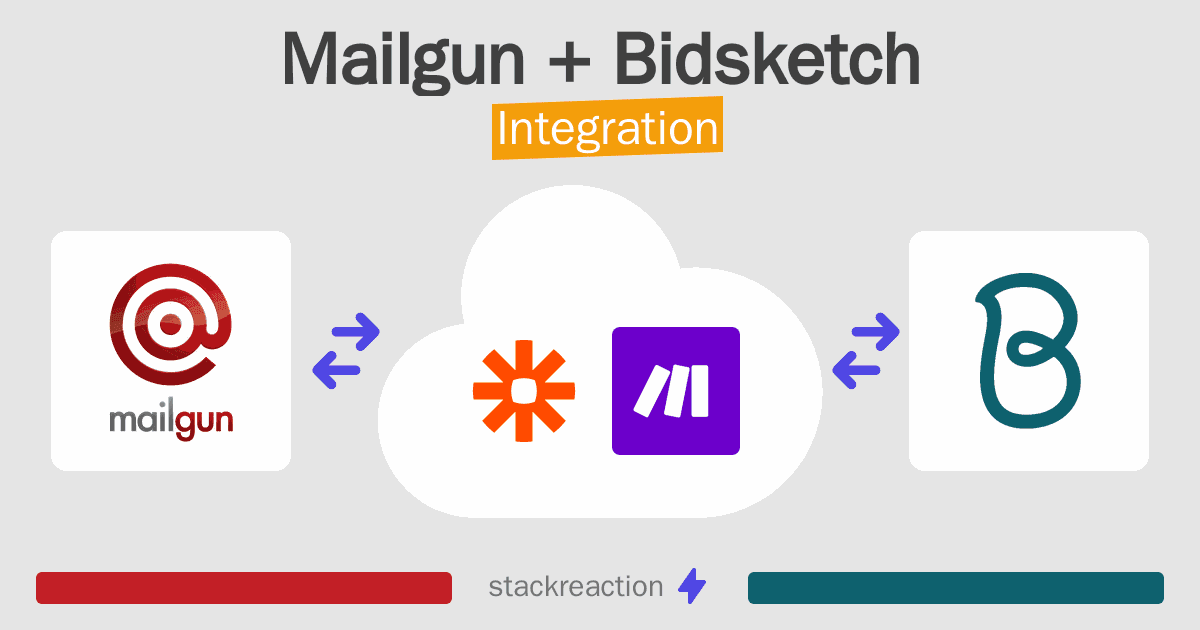 Mailgun + Bidsketch
Integration

mailgun

stackreaction